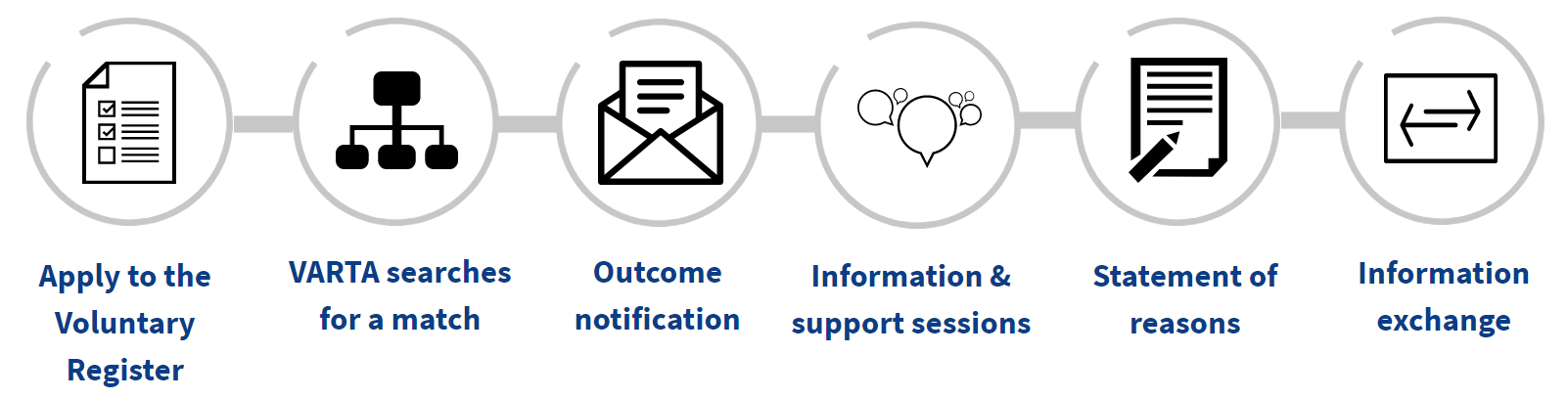 Apply to the Voluntary Register

VARTA searches for a match

Outcome notification

Information & support sessions

Statement of reasons

Information exchange